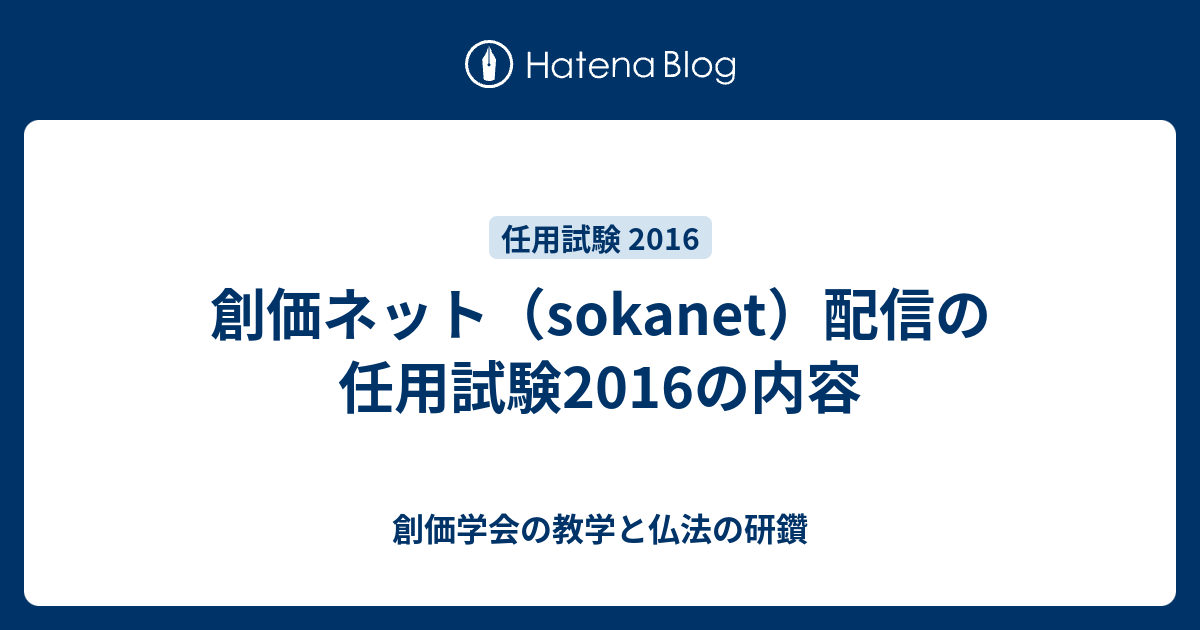 Hatena Blog

任用試験 2016

創価ネット（sokanet）配信の任用試験2016の内容

創価学会の教学と仏法の研鑽